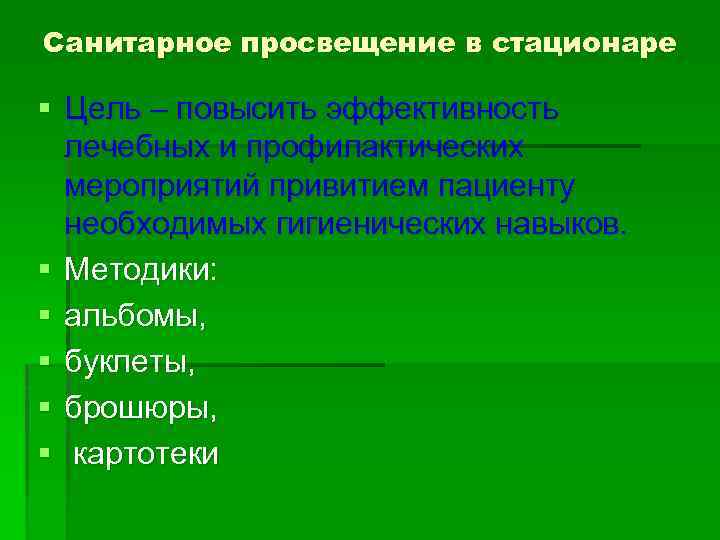 Санитарное просвещение в стационаре

▪ Цель – повысить эффективность лечебных и профилактических мероприятий привитием пациенту необходимых гигиенических навыков.
▪ Методики:
▪ альбомы,
▪ буклеты,
▪ брошюры,
▪ картотеки